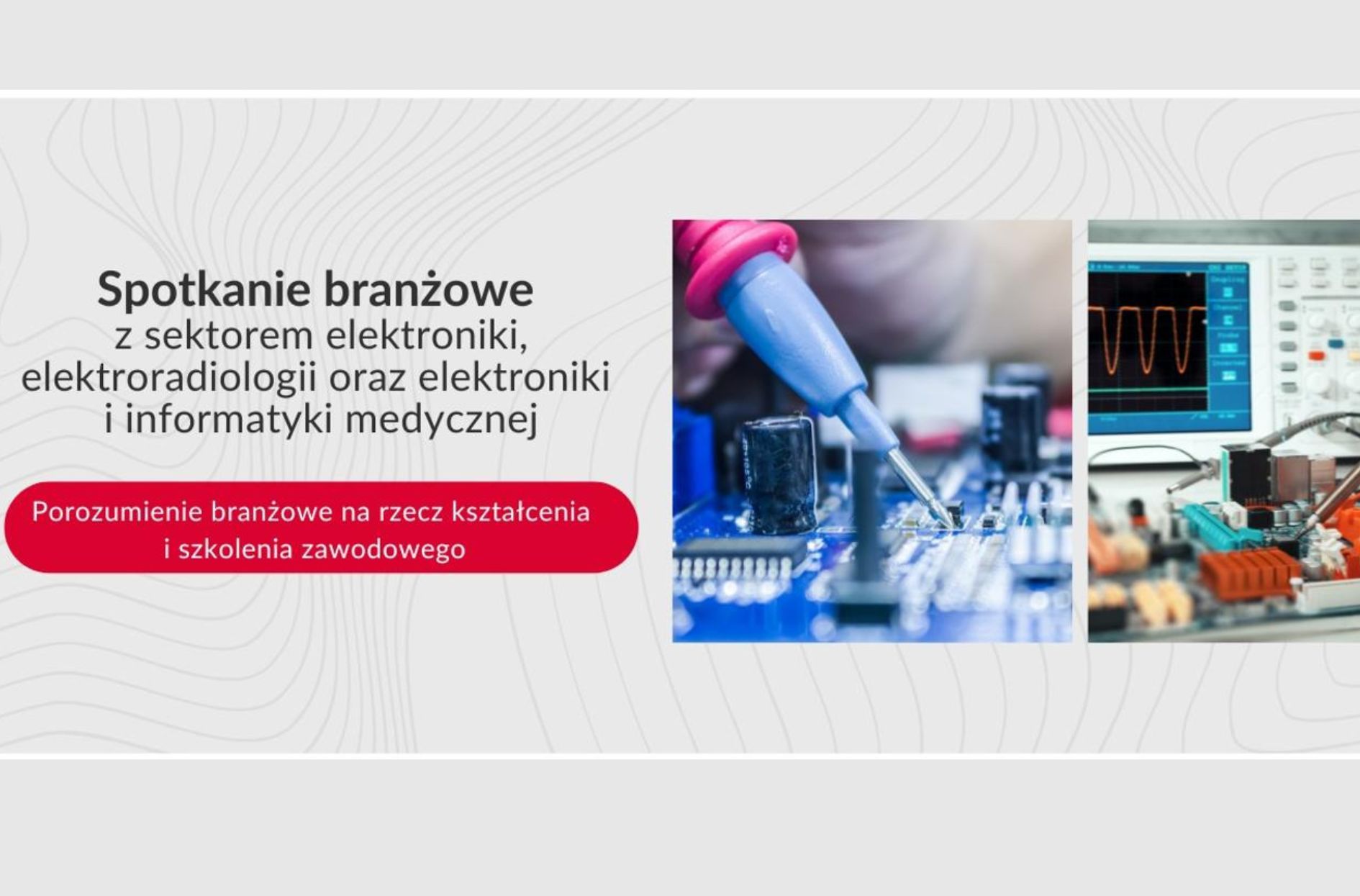 Spotkanie branżowe
z sektorem elektroniki, elektroradiologii oraz elektroniki i informatyki medycznej

Porozumienie branżowe na rzecz kształcenia i szkolenia zawodowego